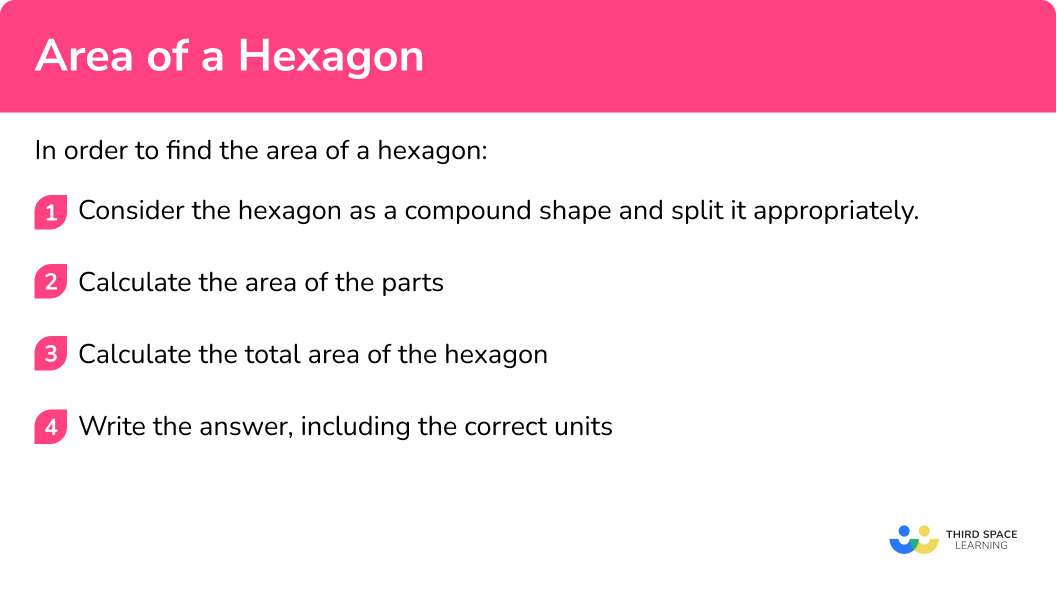 Area of a Hexagon

In order to find the area of a hexagon:

1 Consider the hexagon as a compound shape and split it appropriately.

2 Calculate the area of the parts

3 Calculate the total area of the hexagon

4 Write the answer, including the correct units

THIRD SPACE LEARNING